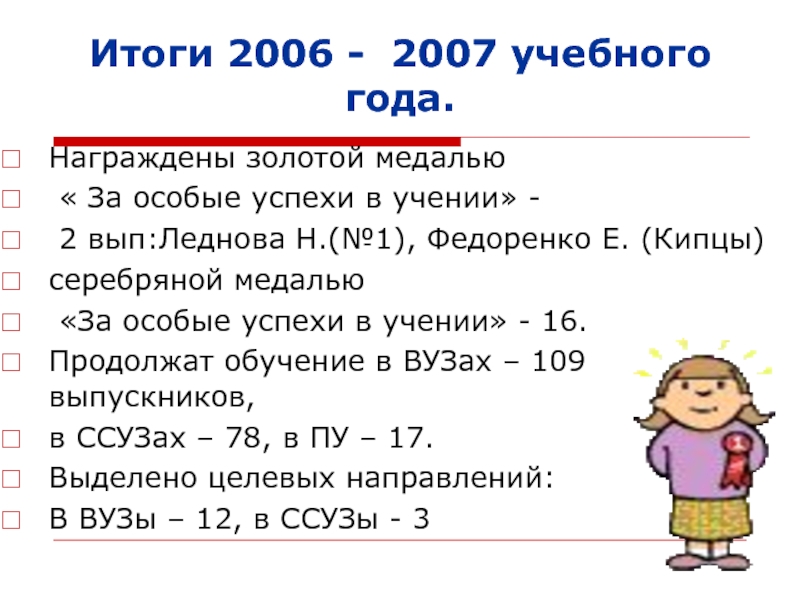 Итоги 2006 - 2007 учебного года.

Награждены золотой медалью

« За особые успехи в учении» -

2 вып:Леднова Н.(№1), Федоренко Е. (Кипцы)

серебряной медалью

«За особые успехи в учении» - 16.

Продолжат обучение в ВУЗах – 109 выпускников,

в ССУЗах – 78, в ПУ – 17.

Выделено целевых направлений:

В ВУЗы – 12, в ССУЗы - 3